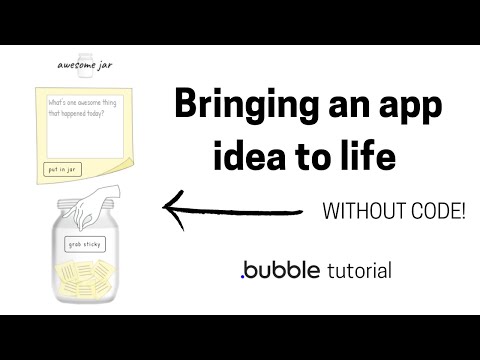 awesome jar

What's one awesome thing that happened today?

put in jar

grab sticky

Bringing an app idea to life

WITHOUT CODE!

.bubble tutorial